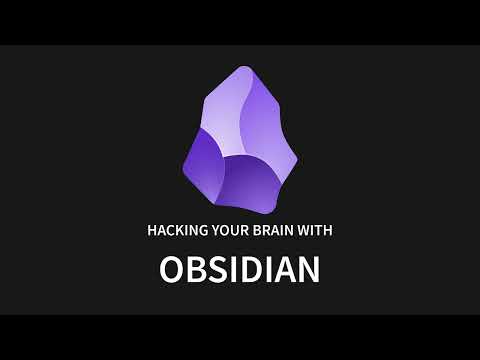 HACKING YOUR BRAIN WITH

OBSIDIAN